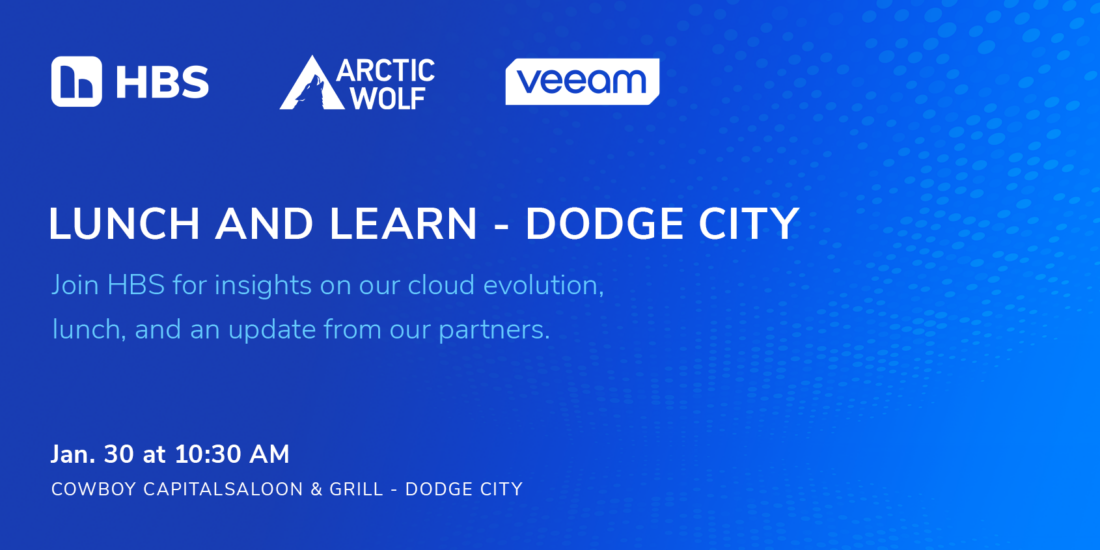 HBS

ARCTIC WOLF

veeam

LUNCH AND LEARN - DODGE CITY

Join HBS for insights on our cloud evolution, lunch, and an update from our partners.

Jan. 30 at 10:30 AM

COWBOY CAPITALSALOON & GRILL - DODGE CITY